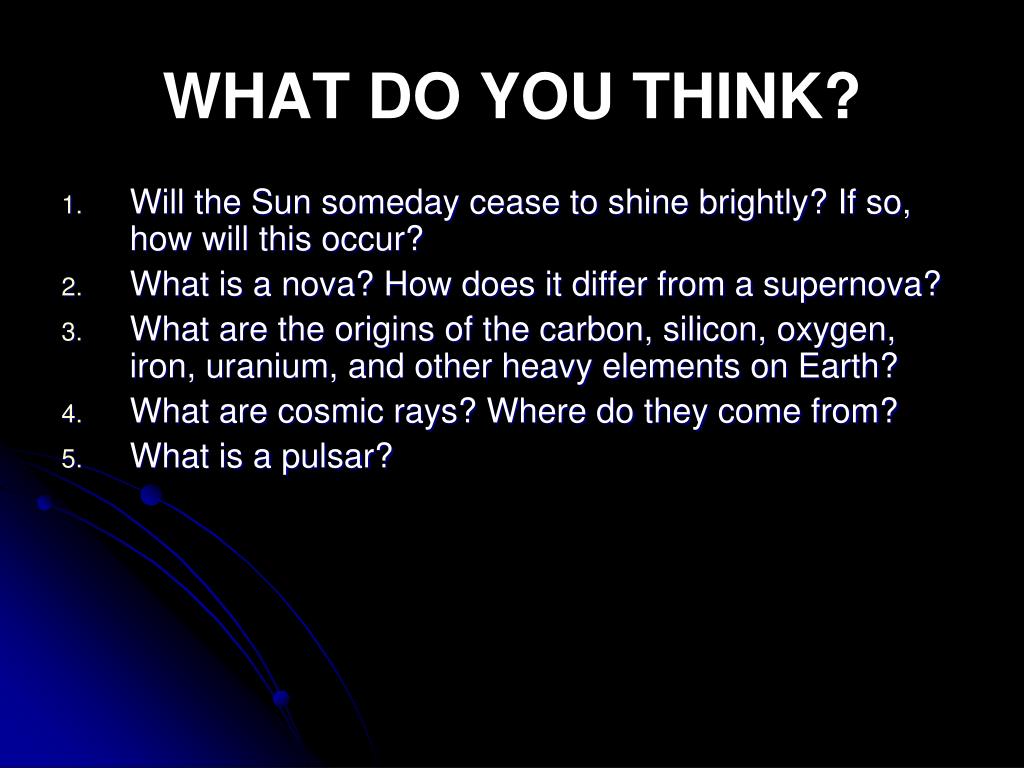 WHAT DO YOU THINK?

1. Will the Sun someday cease to shine brightly? If so, how will this occur?
2. What is a nova? How does it differ from a supernova?
3. What are the origins of the carbon, silicon, oxygen, iron, uranium, and other heavy elements on Earth?
4. What are cosmic rays? Where do they come from?
5. What is a pulsar?